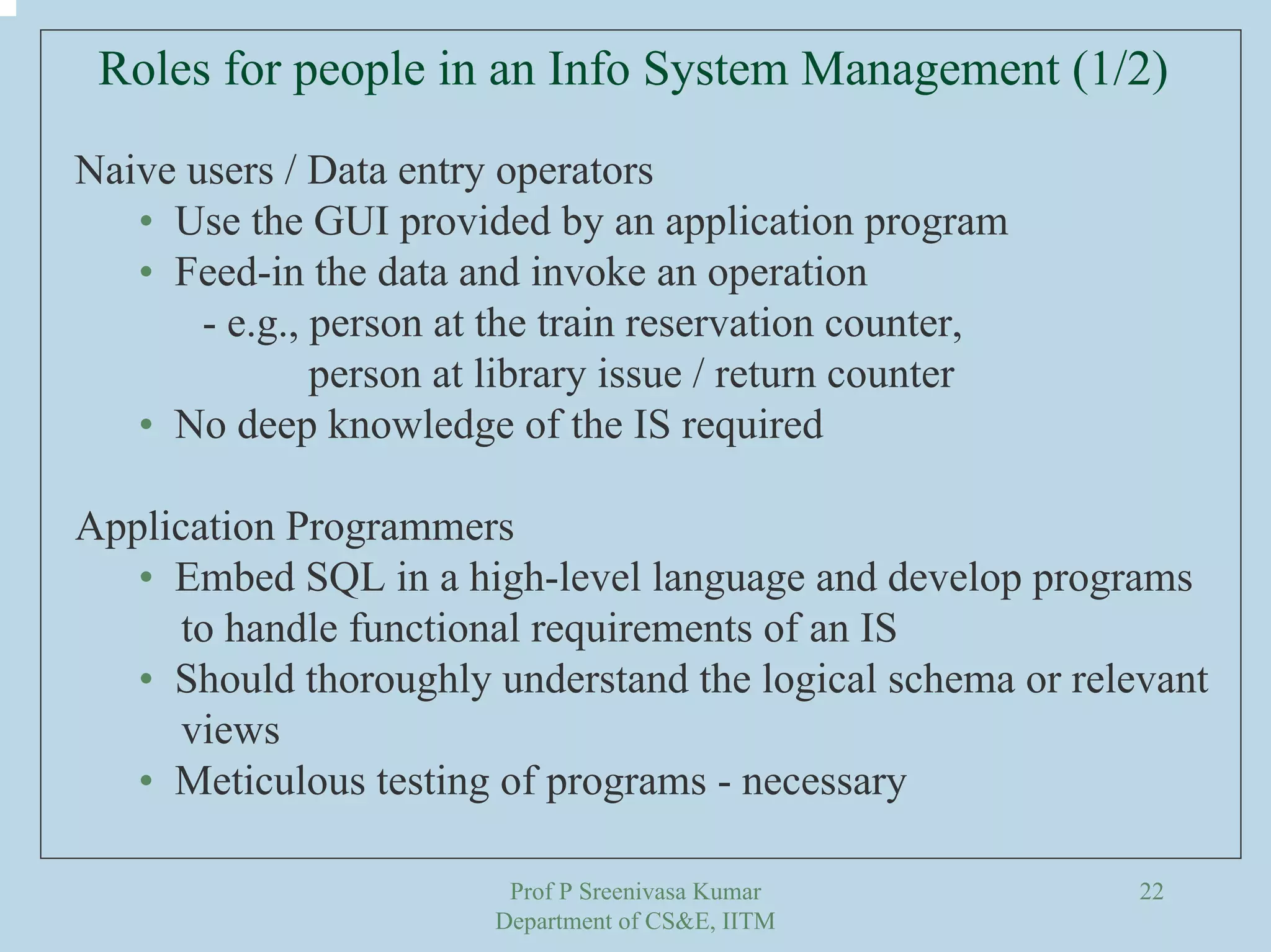 Roles for people in an Info System Management (1/2)

Naive users / Data entry operators

• Use the GUI provided by an application program
• Feed-in the data and invoke an operation
- e.g., person at the train reservation counter, person at library issue / return counter
• No deep knowledge of the IS required

Application Programmers

• Embed SQL in a high-level language and develop programs to handle functional requirements of an IS
• Should thoroughly understand the logical schema or relevant views
• Meticulous testing of programs - necessary

Prof P Sreenivasa Kumar
Department of CS&E, IITM

22